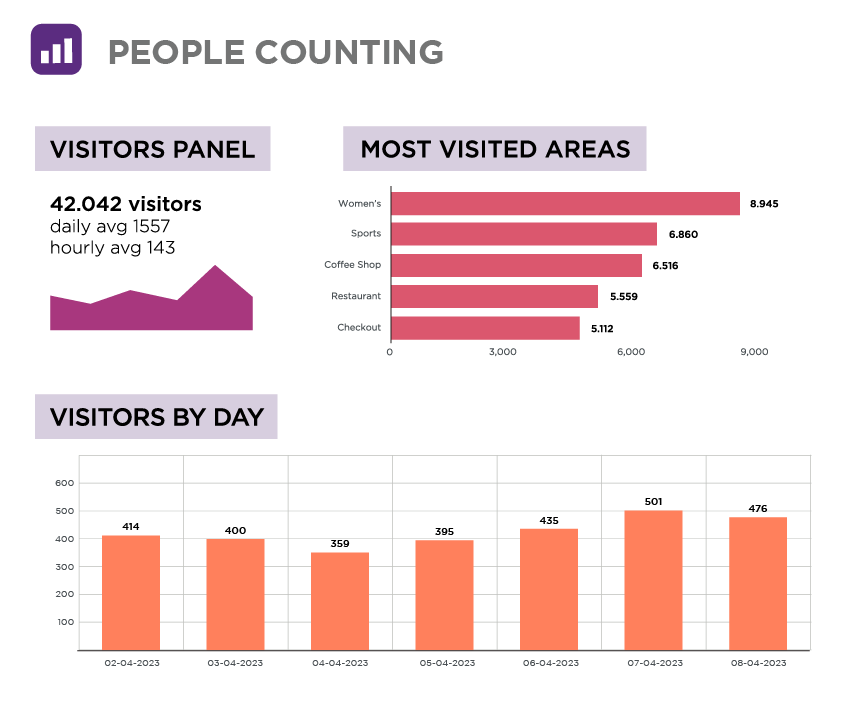 PEOPLE COUNTING

VISITORS PANEL

42.042 visitors
daily avg 1557
hourly avg 143

MOST VISITED AREAS

Women's 8.945
Sports 6.860
Coffee Shop 6.516
Restaurant 5.559
Checkout 5.112

0 3,000 6,000 9,000

VISITORS BY DAY

600
500
400
300
200
100

414 400 359 395 435 501 476

02-04-2023 03-04-2023 04-04-2023 05-04-2023 06-04-2023 07-04-2023 08-04-2023